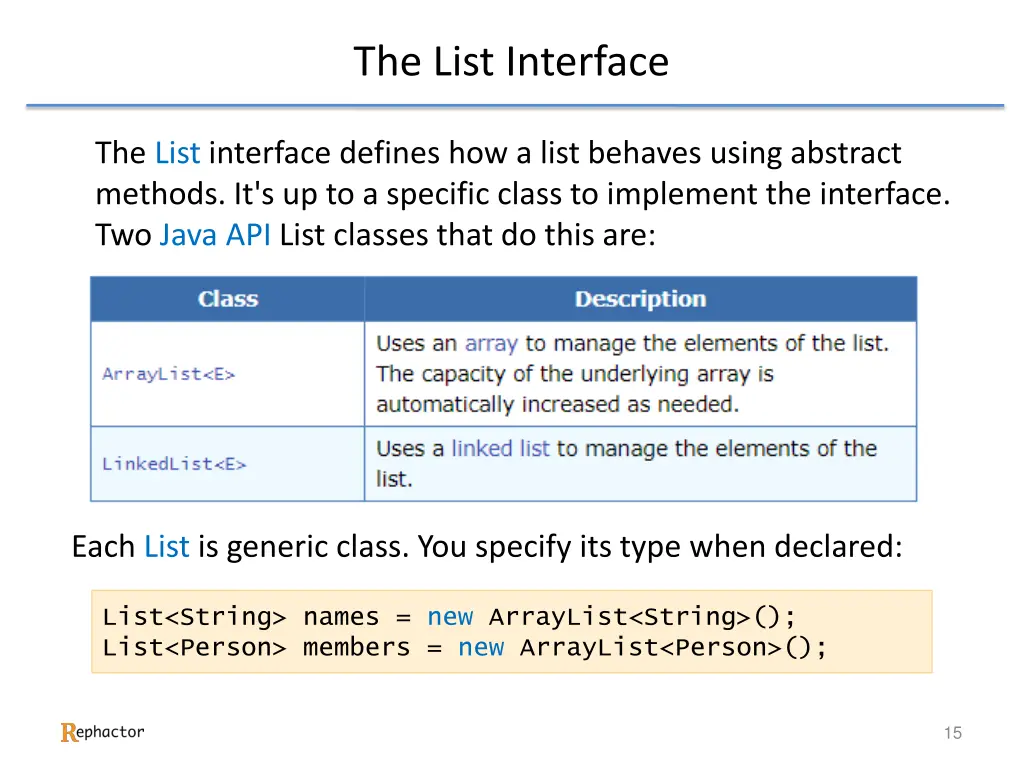 The List Interface

The List interface defines how a list behaves using abstract methods. It's up to a specific class to implement the interface. Two Java API List classes that do this are:

| Class | Description |
|---|---|
| ArrayList<E> | Uses an array to manage the elements of the list. The capacity of the underlying array is automatically increased as needed. |
| LinkedList<E> | Uses a linked list to manage the elements of the list. |

Each List is generic class. You specify its type when declared:

List<String> names = new ArrayList<String>();
List<Person> members = new ArrayList<Person>();

Rephactor

15